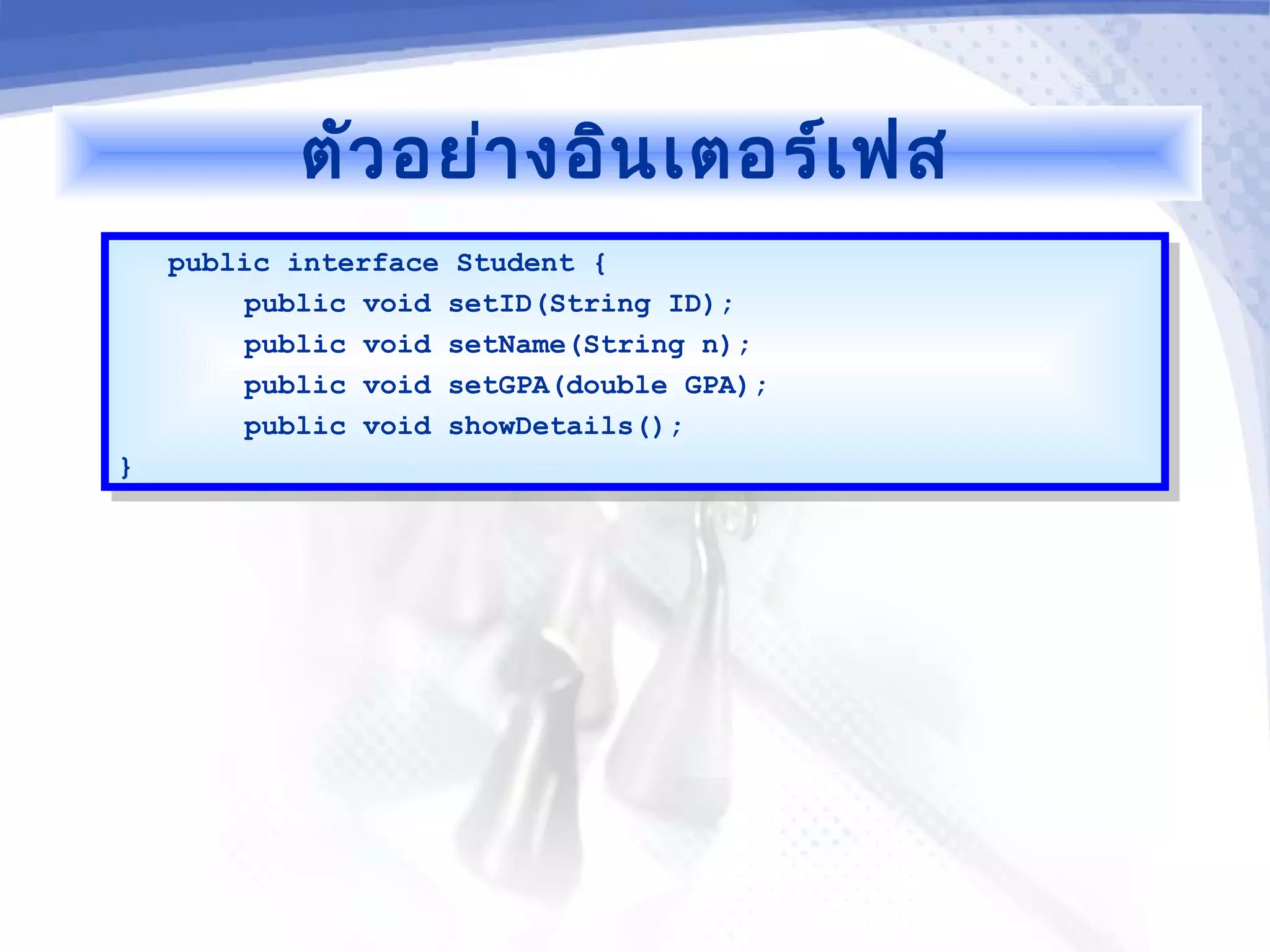 ตัวอย่างอินเตอร์เฟส

public interface Student {
public void setID(String ID);
public void setName(String n);
public void setGPA(double GPA);
public void showDetails();
}